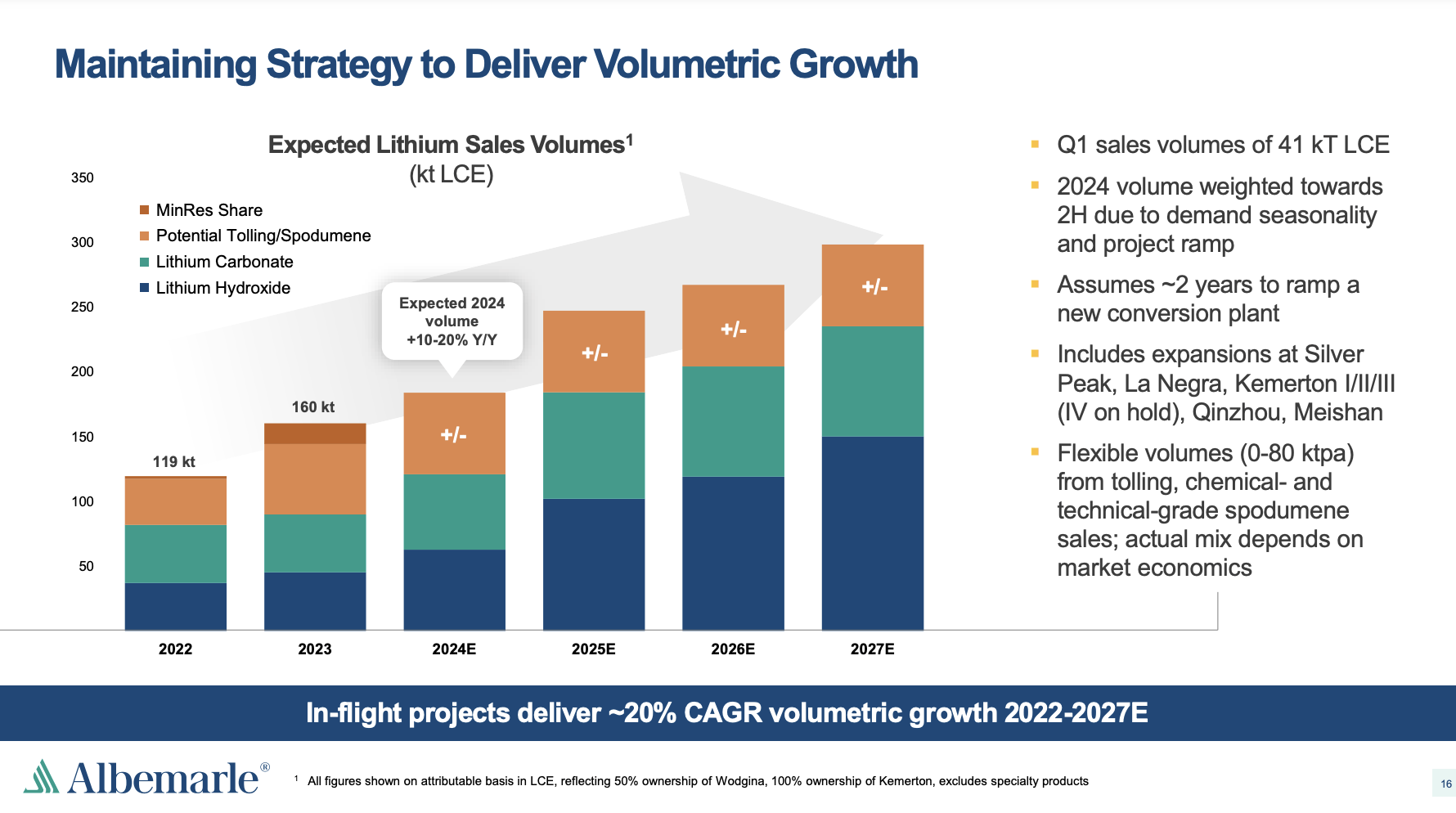 Maintaining Strategy to Deliver Volumetric Growth

Expected Lithium Sales Volumes$^1$
(kt LCE)

350
300
250
200
150
100
50

MinRes Share
Potential Tolling/Spodumene
Lithium Carbonate
Lithium Hydroxide

Expected 2024 volume +10-20% Y/Y

119 kt
160 kt
+/-
+/-
+/-
+/-

2022
2023
2024E
2025E
2026E
2027E

Q1 sales volumes of 41 kT LCE

2024 volume weighted towards 2H due to demand seasonality and project ramp

Assumes ~2 years to ramp a new conversion plant

Includes expansions at Silver Peak, La Negra, Kemerton I/II/III (IV on hold), Qinzhou, Meishan

Flexible volumes (0-80 ktpa) from tolling, chemical- and technical-grade spodumene sales; actual mix depends on market economics

In-flight projects deliver ~20% CAGR volumetric growth 2022-2027E

Albemarle®

$^1$ All figures shown on attributable basis in LCE, reflecting 50% ownership of Wodgina, 100% ownership of Kemerton, excludes specialty products

16